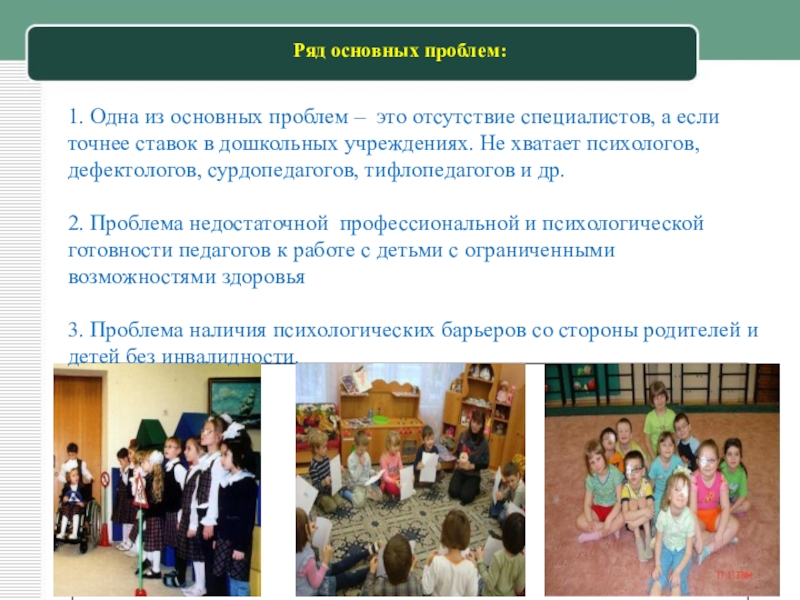 Ряд основных проблем:

1. Одна из основных проблем – это отсутствие специалистов, а если точнее ставок в дошкольных учреждениях. Не хватает психологов, дефектологов, сурдопедагогов, тифлопедагогов и др.

2. Проблема недостаточной профессиональной и психологической готовности педагогов к работе с детьми с ограниченными возможностями здоровья

3. Проблема наличия психологических барьеров со стороны родителей и детей без инвалидности.